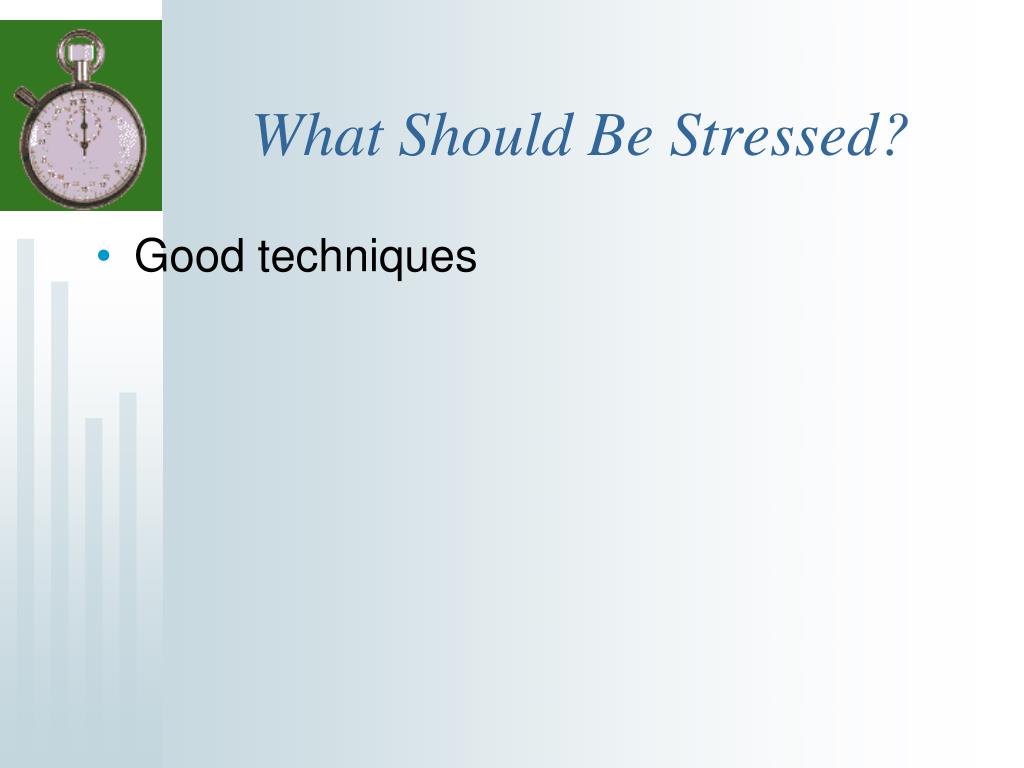 What Should Be Stressed?

• Good techniques